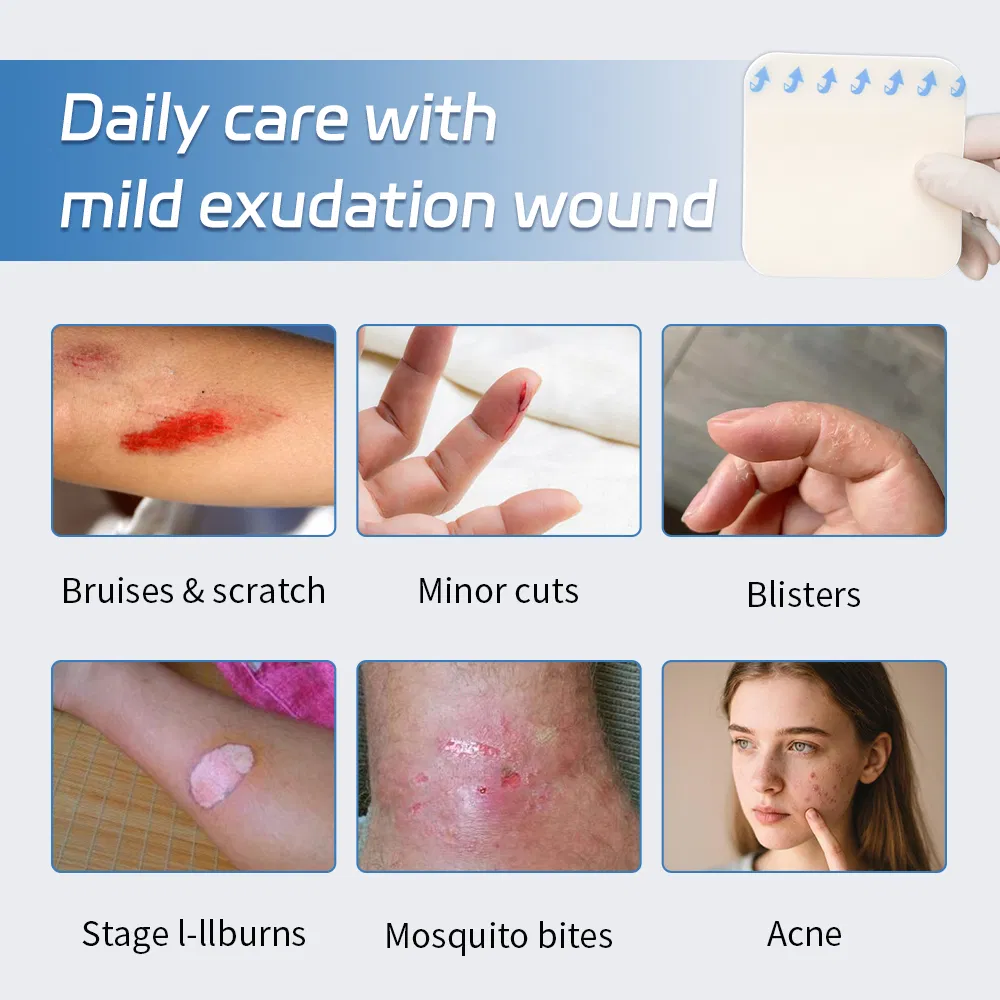 Daily care with mild exudation wound

Bruises & scratch

Minor cuts

Blisters

Stage l-llburns

Mosquito bites

Acne